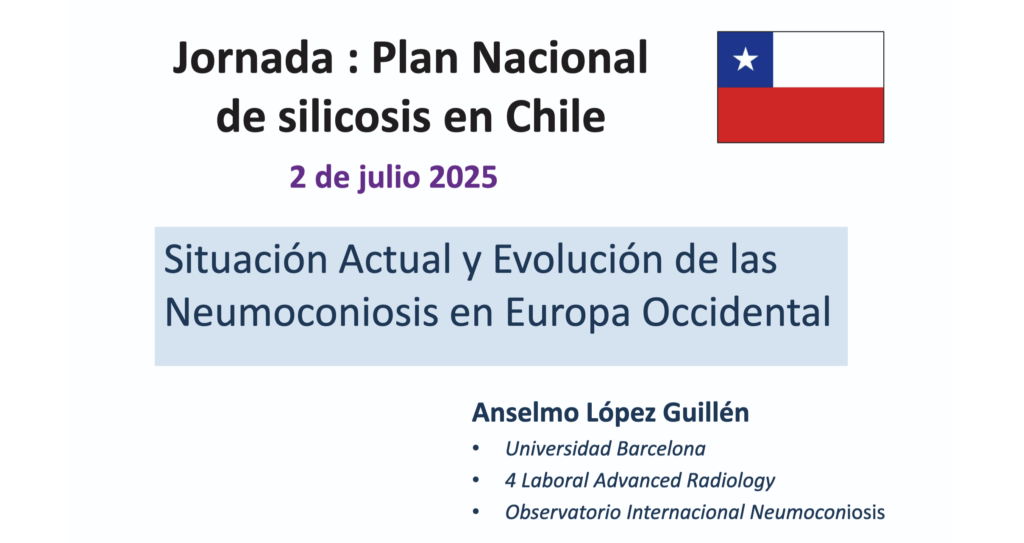 Jornada : Plan Nacional de silicosis en Chile

2 de julio 2025

Situación Actual y Evolución de las Neumoconiosis en Europa Occidental

Anselmo López Guillén

• Universidad Barcelona
• 4 Laboral Advanced Radiology
• Observatorio Internacional Neumoconiosis